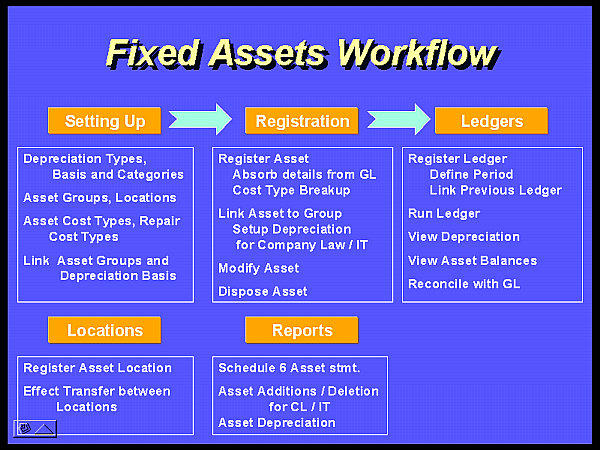 Fixed Assets Workflow

Setting Up

Depreciation Types, Basis and Categories

Asset Groups, Locations

Asset Cost Types, Repair Cost Types

Link Asset Groups and Depreciation Basis

Registration

Register Asset
Absorb details from GL
Cost Type Breakup

Link Asset to Group
Setup Depreciation for Company Law / IT

Modify Asset

Dispose Asset

Ledgers

Register Ledger
Define Period
Link Previous Ledger

Run Ledger

View Depreciation

View Asset Balances

Reconcile with GL

Locations

Register Asset Location

Effect Transfer between Locations

Reports

Schedule 6 Asset stmt.

Asset Additions / Deletion for CL / IT

Asset Depreciation